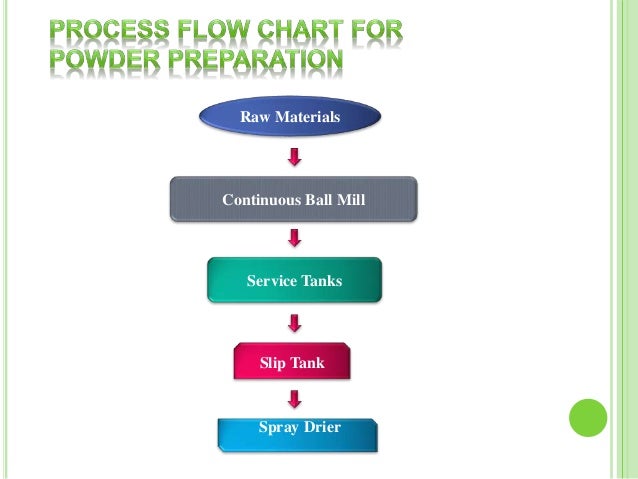 PROCESS FLOW CHART FOR POWDER PREPARATION

Raw Materials

Continuous Ball Mill

Service Tanks

Slip Tank

Spray Drier